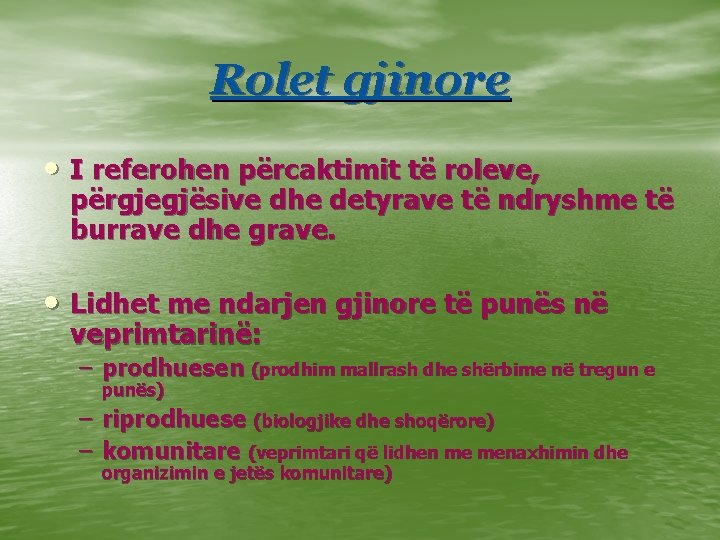 Rolet gjinore

• I referohen përcaktimit të roleve, përgjegjësive dhe detyrave të ndryshme të burrave dhe grave.

• Lidhet me ndarjen gjinore të punës në veprimtarinë:
– prodhuesen (prodhim mallrash dhe shërbime në tregun e punës)
– riprodhuese (biologjike dhe shoqërore)
– komunitare (veprimtari që lidhen me menaxhimin dhe organizimin e jetës komunitare)